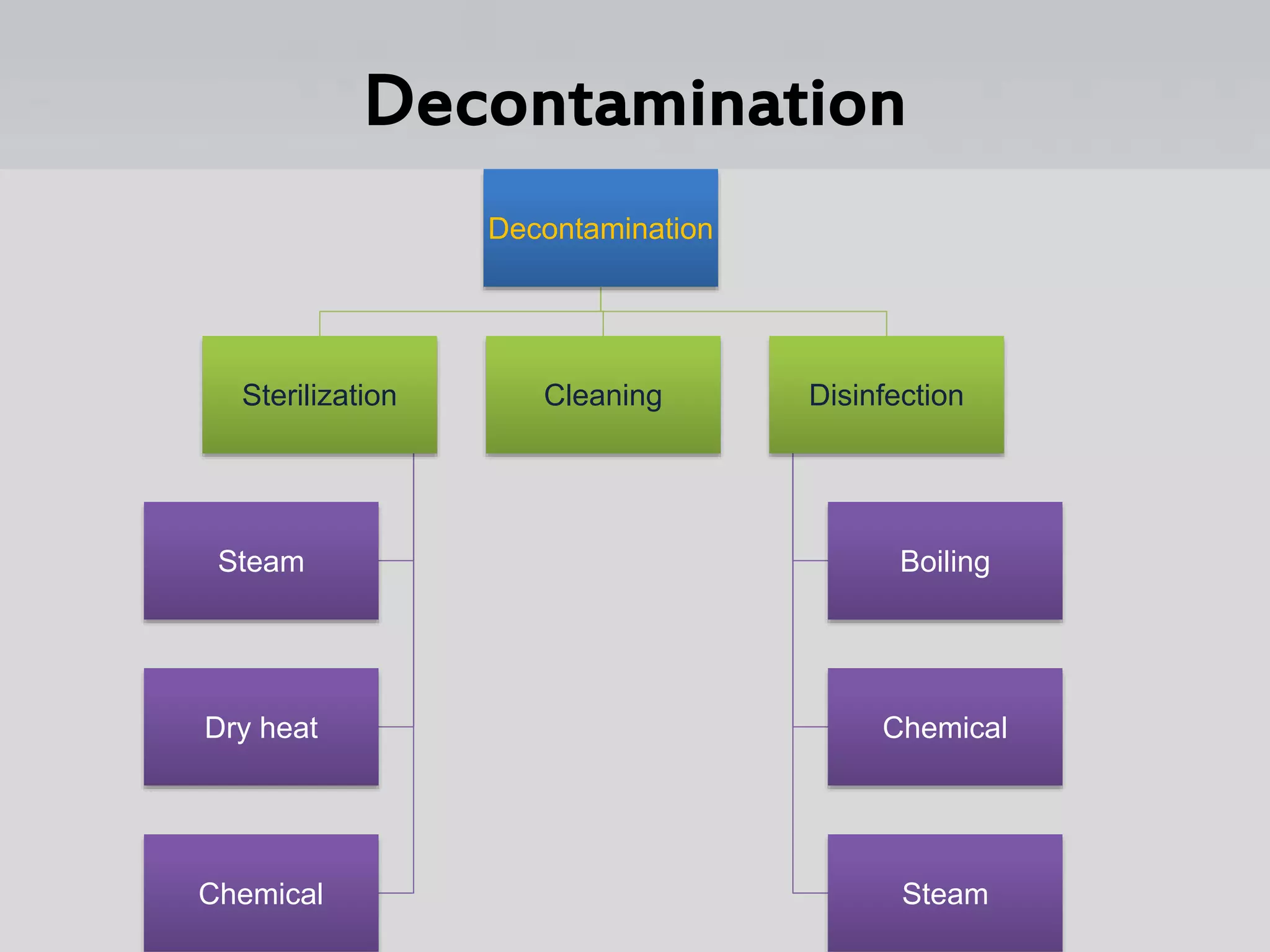 Decontamination

Decontamination

Sterilization

Cleaning

Disinfection

Steam

Dry heat

Chemical

Boiling

Chemical

Steam